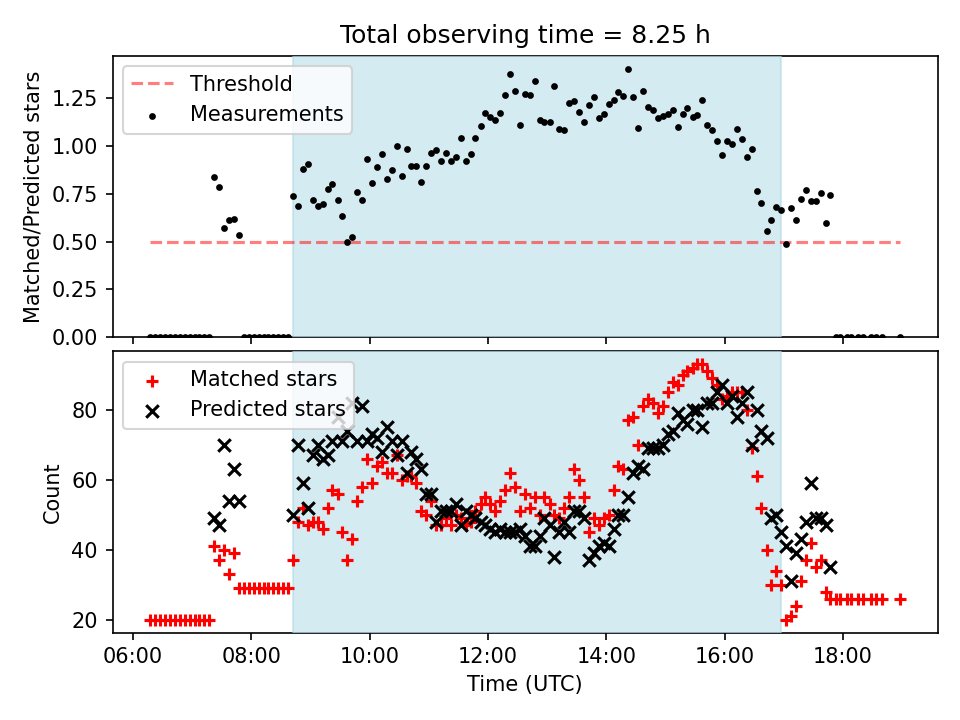 Total observing time = 8.25 h

Threshold
Measurements

Matched/Predicted stars

1.25
1.00
0.75
0.50
0.25
0.00

Matched stars
Predicted stars

Count

80
60
40
20

06:00
08:00
10:00
12:00
14:00
16:00
18:00

Time (UTC)